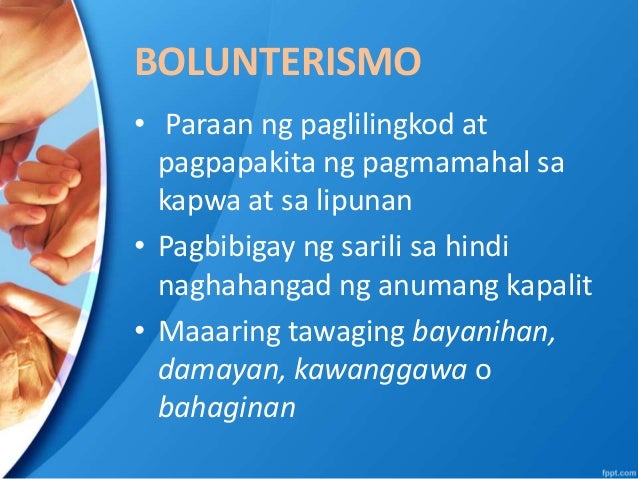 BOLUNTERISMO

• Paraan ng paglilingkod at pagpapakita ng pagmamahal sa kapwa at sa lipunan

• Pagbibigay ng sarili sa hindi naghahangad ng anumang kapalit

• Maaaring tawaging bayanihan, damayan, kawanggawa o bahaginan

fppt.com